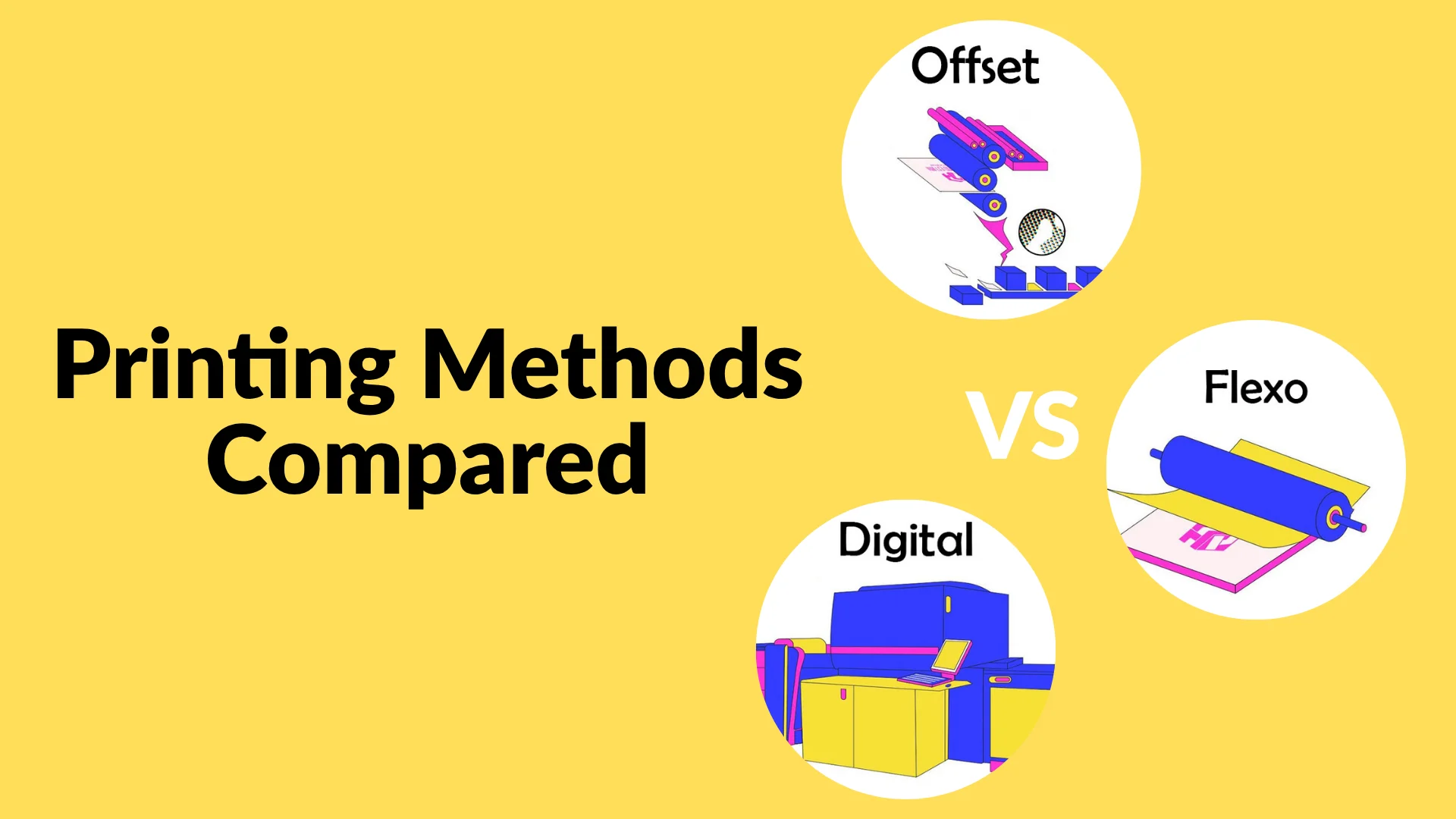 Printing Methods Compared

Offset

VS

Flexo

Digital